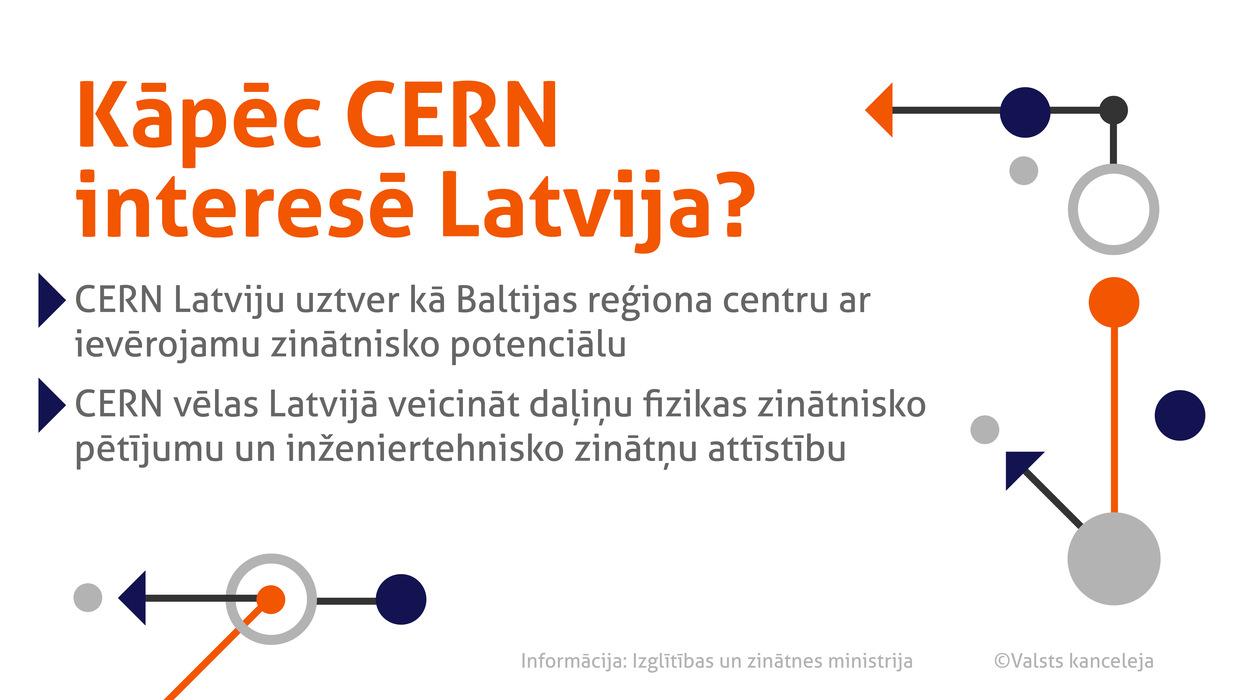 Kāpēc CERN interesē Latvija?

CERN Latviju uztver kā Baltijas reģiona centru ar ievērojamu zinātnisko potenciālu

CERN vēlas Latvijā veicināt daļiņu fizikas zinātnisko pētījumu un inženiertehnisko zinātņu attīstību

Informācija: Izglītības un zinātnes ministrija ©Valsts kanceleja